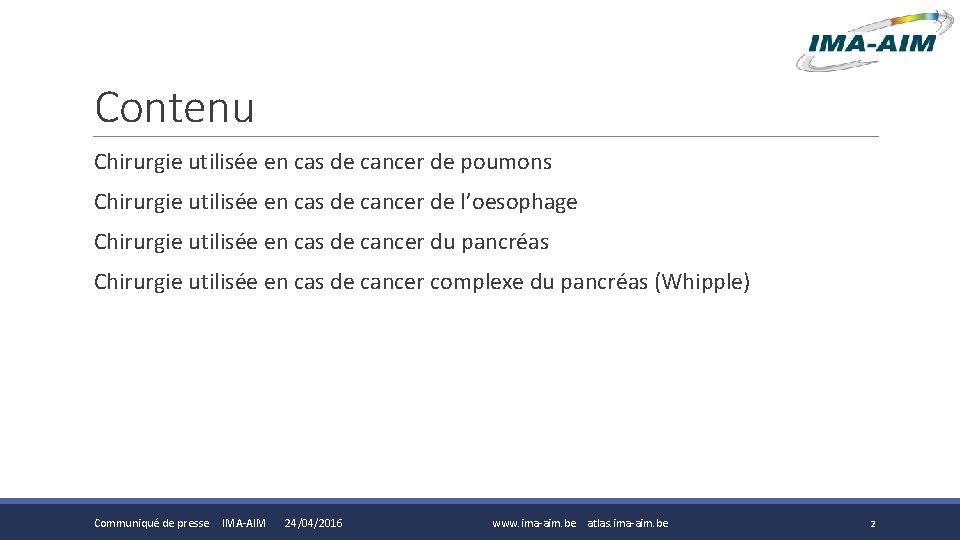 IMA-AIM

Contenu

Chirurgie utilisée en cas de cancer de poumons

Chirurgie utilisée en cas de cancer de l'oesophage

Chirurgie utilisée en cas de cancer du pancréas

Chirurgie utilisée en cas de cancer complexe du pancréas (Whipple)

Communiqué de presse IMA-AIM 24/04/2016 www.ima-aim.be atlas.ima-aim.be 2